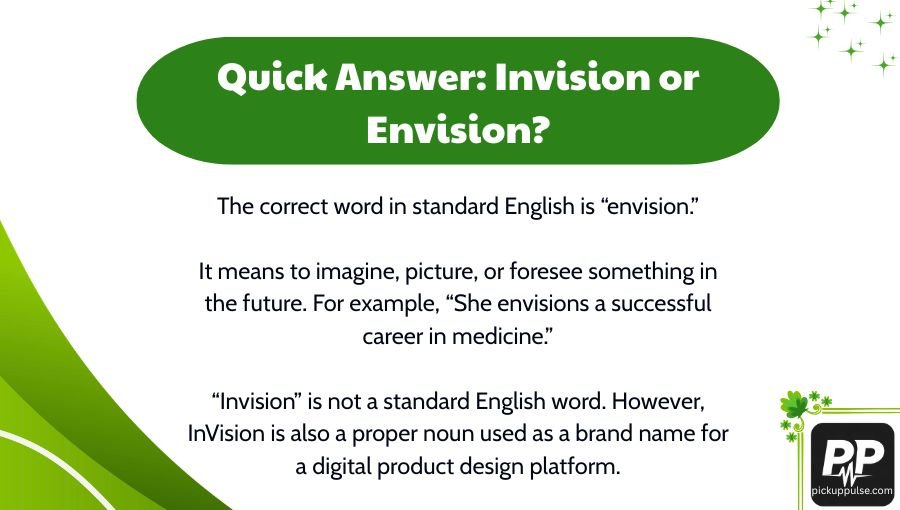 Quick Answer: Invision or Envision?

The correct word in standard English is “envision.”

It means to imagine, picture, or foresee something in the future. For example, “She envisions a successful career in medicine.”

“Invision” is not a standard English word. However, InVision is also a proper noun used as a brand name for a digital product design platform.

PP
pickuppulse.com